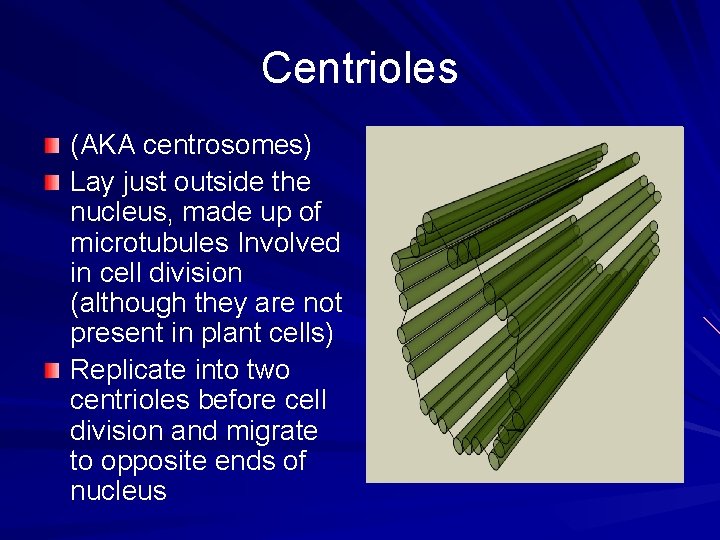 Centrioles

(AKA centrosomes)

Lay just outside the nucleus, made up of microtubules Involved in cell division (although they are not present in plant cells)

Replicate into two centrioles before cell division and migrate to opposite ends of nucleus